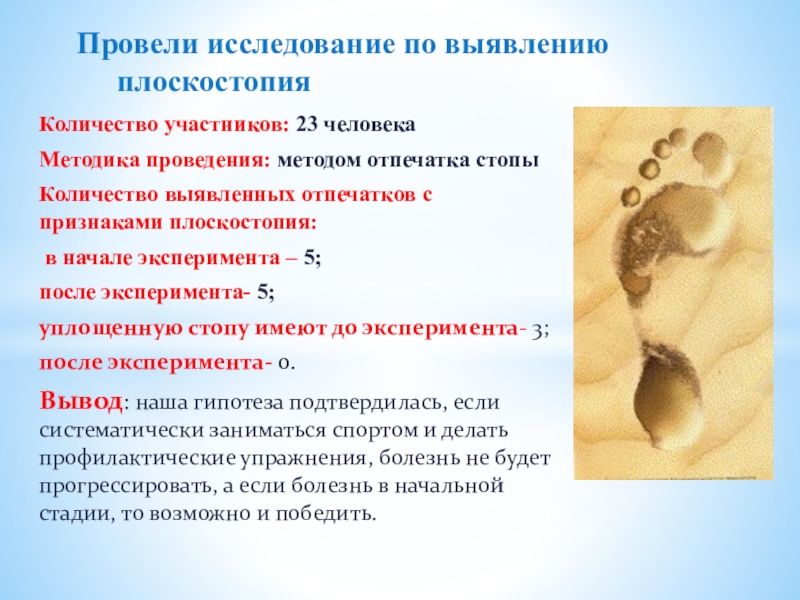 Провели исследование по выявлению плоскостопия

Количество участников: 23 человека

Методика проведения: методом отпечатка стопы

Количество выявленных отпечатков с признаками плоскостопия:

в начале эксперимента – 5;

после эксперимента- 5;

уплощенную стопу имеют до эксперимента- 3;

после эксперимента- 0.

Вывод: наша гипотеза подтвердилась, если систематически заниматься спортом и делать профилактические упражнения, болезнь не будет прогрессировать, а если болезнь в начальной стадии, то возможно и победить.